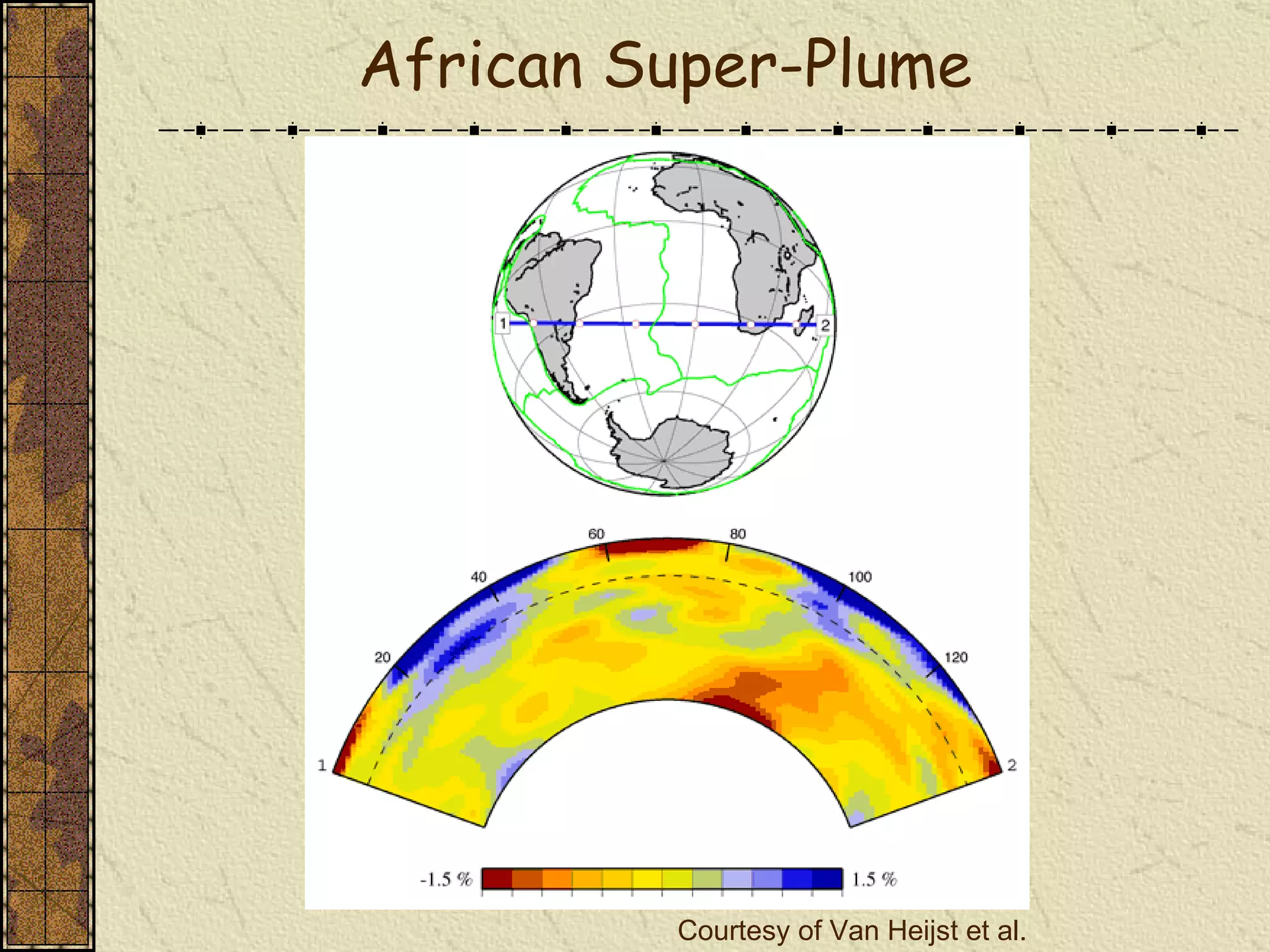 African Super-Plume

1

2

60

80

40

100

20

120

1

2

-1.5 %

1.5 %

Courtesy of Van Heijst et al.